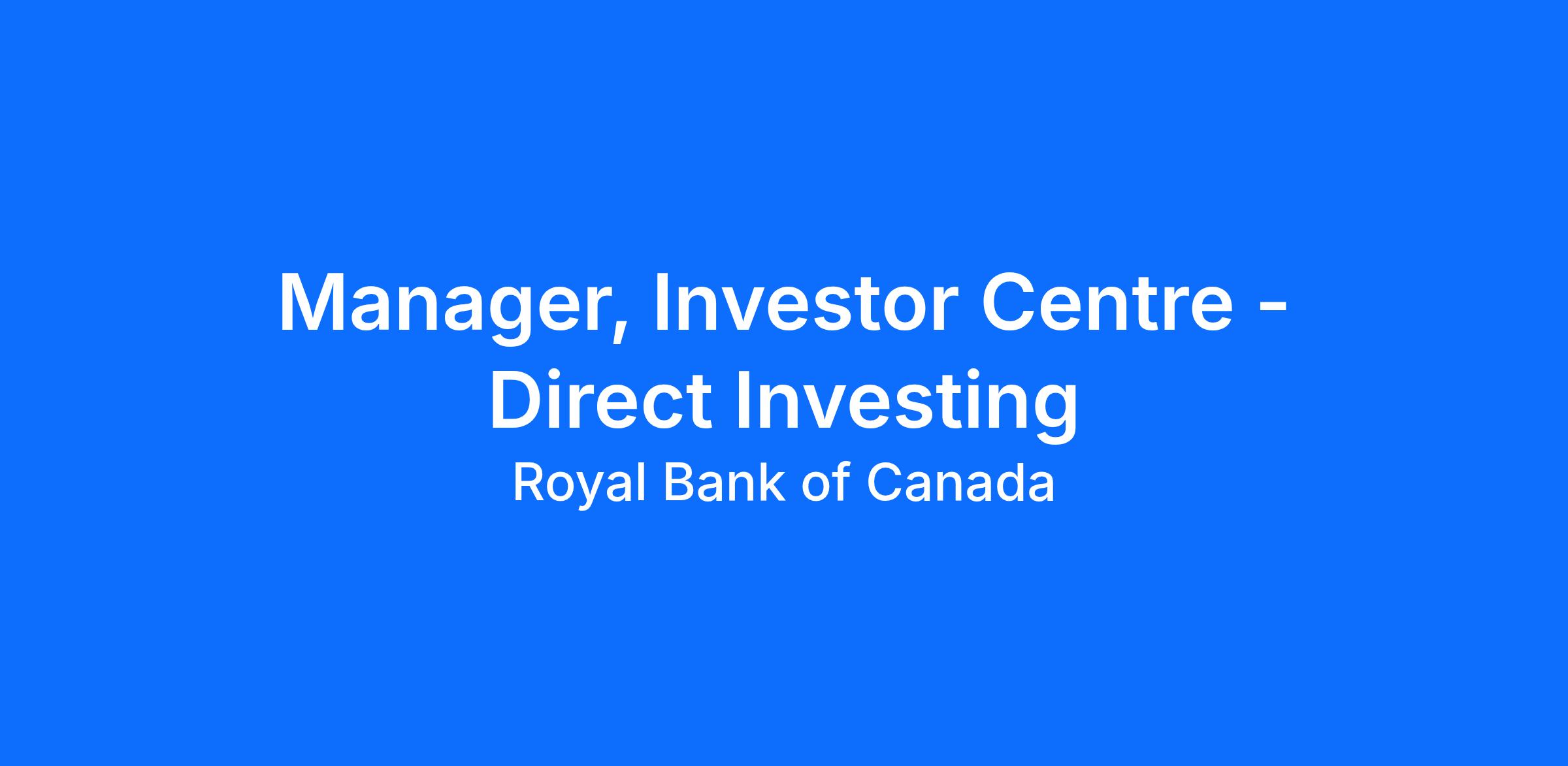 Manager, Investor Centre - Direct Investing

Royal Bank of Canada